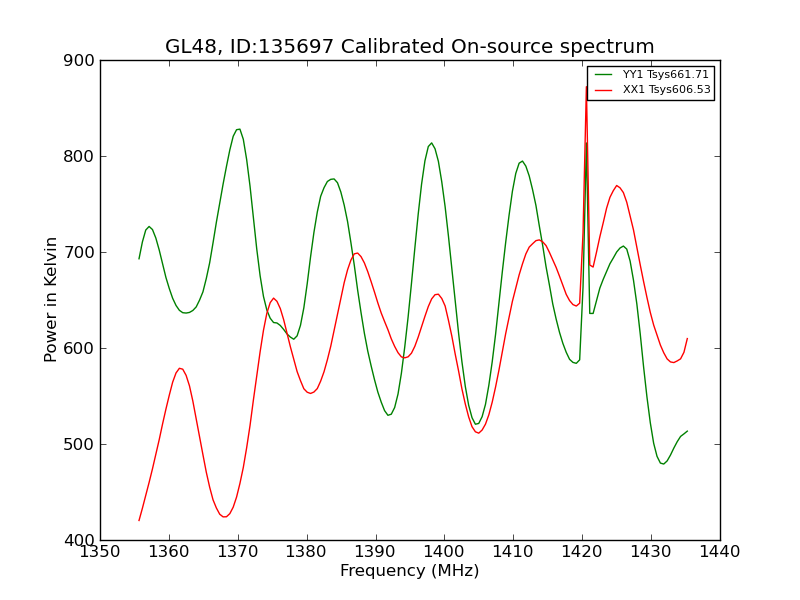 GL48, ID:135697 Calibrated On-source spectrum

YY1 Tsys661.71
XX1 Tsys606.53

900
800
700
600
500
400

Power in Kelvin

1350 1360 1370 1380 1390 1400 1410 1420 1430 1440

Frequency (MHz)